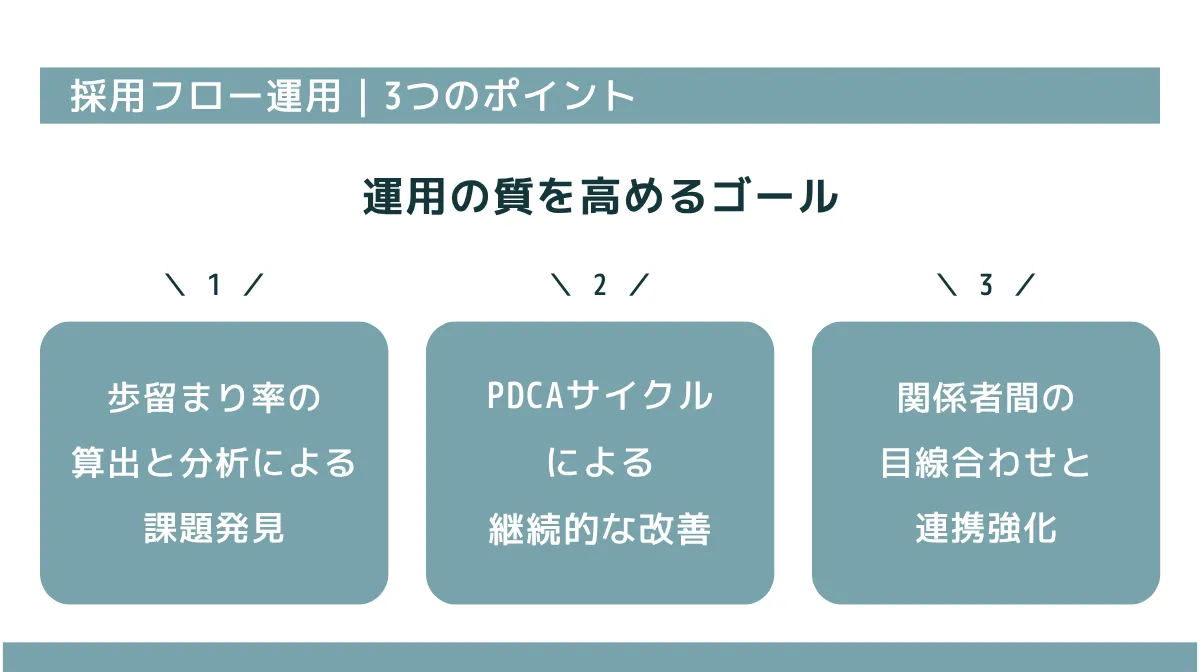 採用フロー運用｜3つのポイント

運用の質を高めるゴール

＼ 1 ／

歩留まり率の
算出と分析による
課題発見

＼ 2 ／

PDCAサイクル
による
継続的な改善

＼ 3 ／

関係者間の
目線合わせと
連携強化